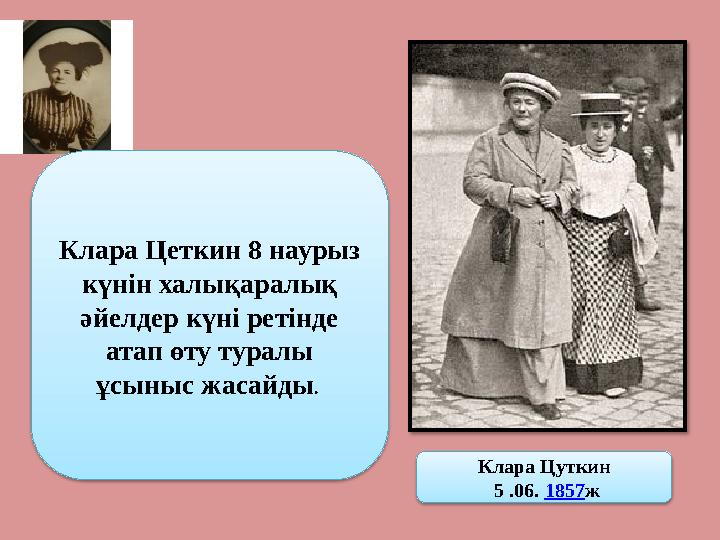 Клара Цеткин 8 наурыз күнін халықаралық әйелдер күні ретінде атап өту туралы ұсыныс жасайды.

Клара Цуткин
5 .06. 1857ж